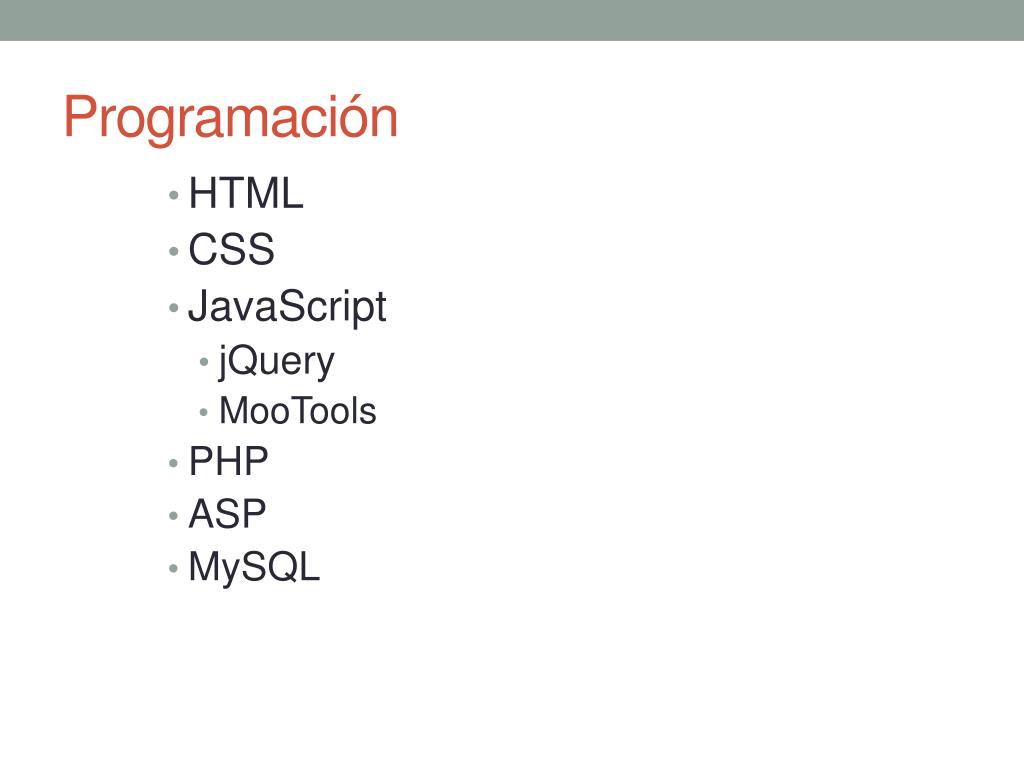 Programación

• HTML
• CSS
• JavaScript
  • jQuery
  • MooTools
• PHP
• ASP
• MySQL